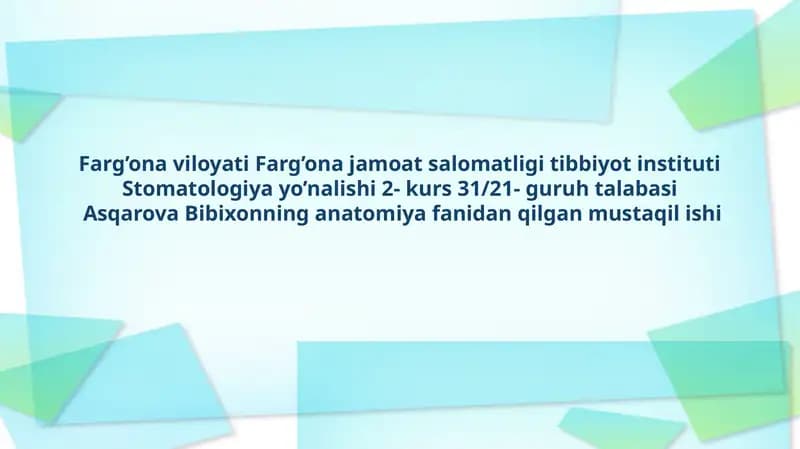 Farg’ona viloyati Farg’ona jamoat salomatligi tibbiyot instituti Stomatologiya yo’nalishi 2- kurs 31/21- guruh talabasi Asqarova Bibixonning anatomiya fanidan qilgan mustaqil ishi